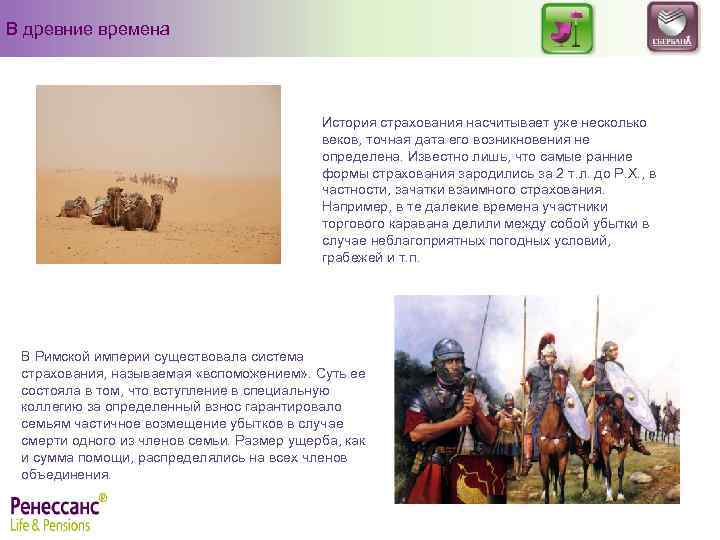 В древние времена

СБЕРБАНК

История страхования насчитывает уже несколько веков, точная дата его возникновения не определена. Известно лишь, что самые ранние формы страхования зародились за 2 т.л. до Р.Х., в частности, зачатки взаимного страхования. Например, в те далекие времена участники торгового каравана делили между собой убытки в случае неблагоприятных погодных условий, грабежей и т.п.

В Римской империи существовала система страхования, называемая «вспоможением». Суть ее состояла в том, что вступление в специальную коллегию за определенный взнос гарантировало семьям частичное возмещение убытков в случае смерти одного из членов семьи. Размер ущерба, как и сумма помощи, распределялись на всех членов объединения.

Ренессанс®
Life & Pensions